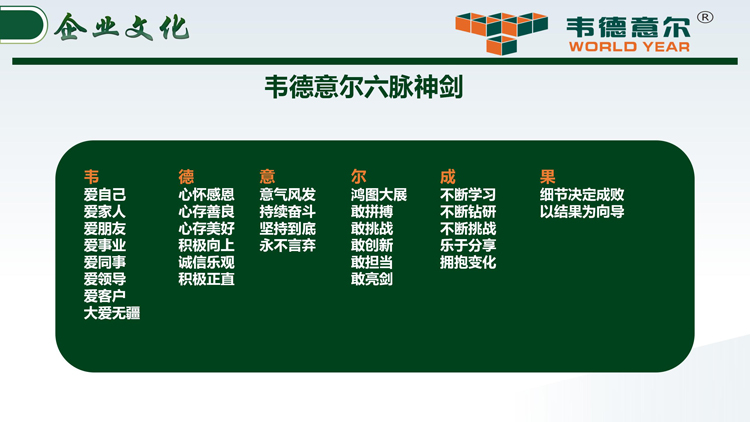 企业文化

韦德意尔®
WORLD YEAR

韦德意尔六脉神剑

韦
爱自己
爱家人
爱朋友
爱事业
爱同事
爱领导
爱客户
大爱无疆

德
心怀感恩
心存善良
心存美好
积极向上
诚信乐观
积极正直

意
意气风发
持续奋斗
坚持到底
永不言弃

尔
鸿图大展
敢拼搏
敢挑战
敢创新
敢担当
敢亮剑

成
不断学习
不断钻研
不断挑战
乐于分享
拥抱变化

果
细节决定成败
以结果为向导